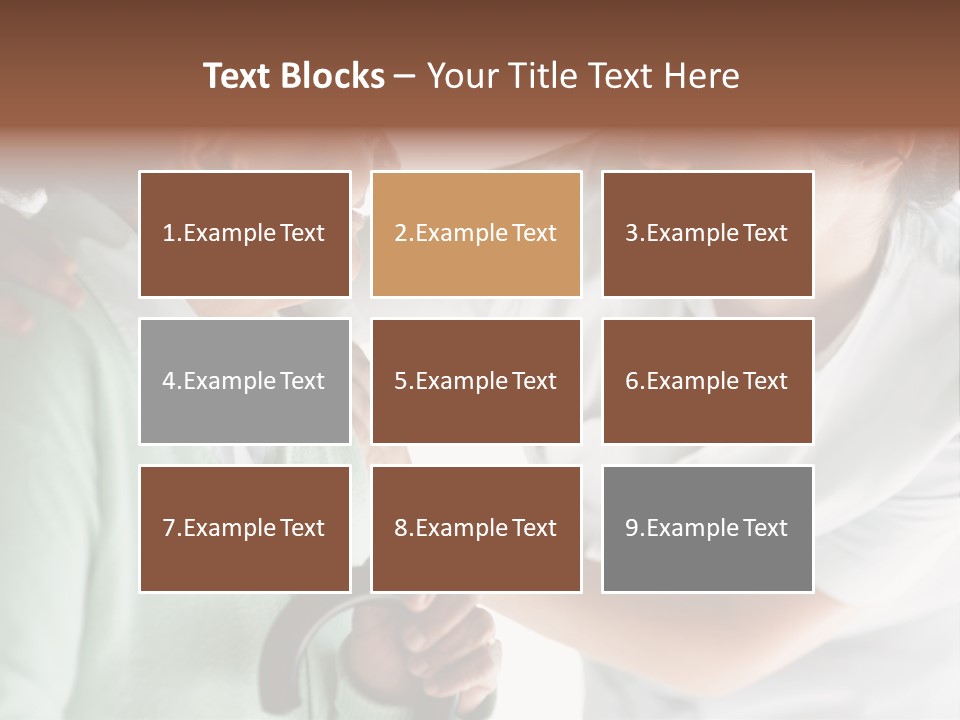 Text Blocks – Your Title Text Here

1.Example Text

2.Example Text

3.Example Text

4.Example Text

5.Example Text

6.Example Text

7.Example Text

8.Example Text

9.Example Text